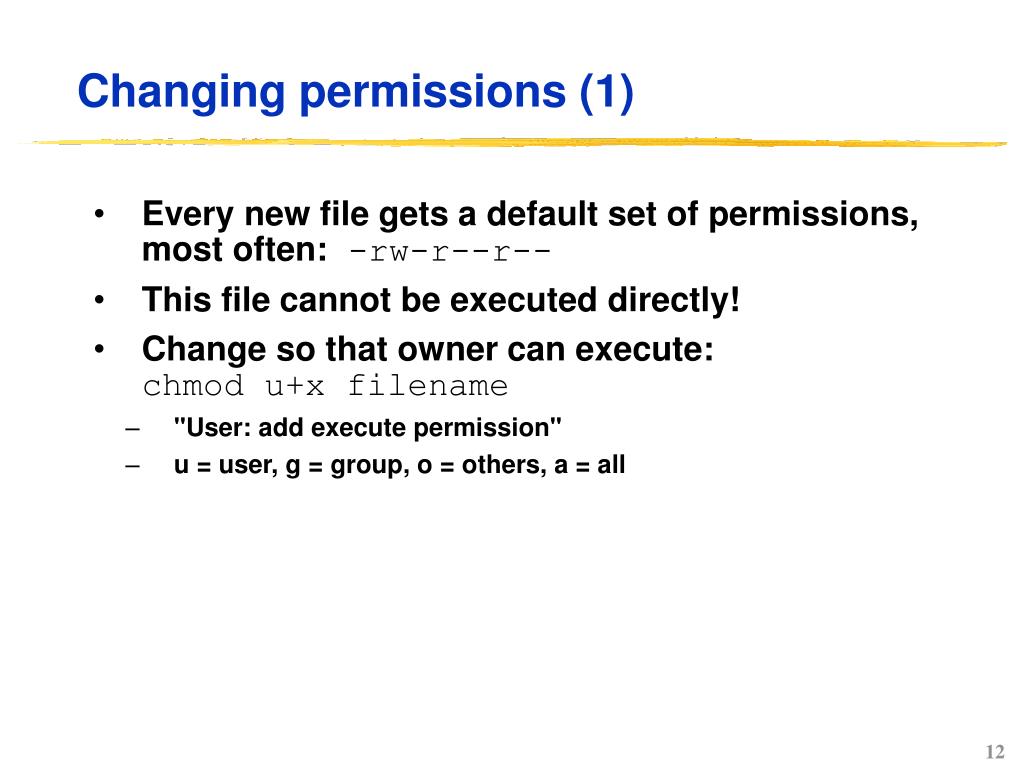 Changing permissions (1)

• Every new file gets a default set of permissions, most often: -rw-r--r--
• This file cannot be executed directly!
• Change so that owner can execute: chmod u+x filename
– "User: add execute permission"
– u = user, g = group, o = others, a = all

12